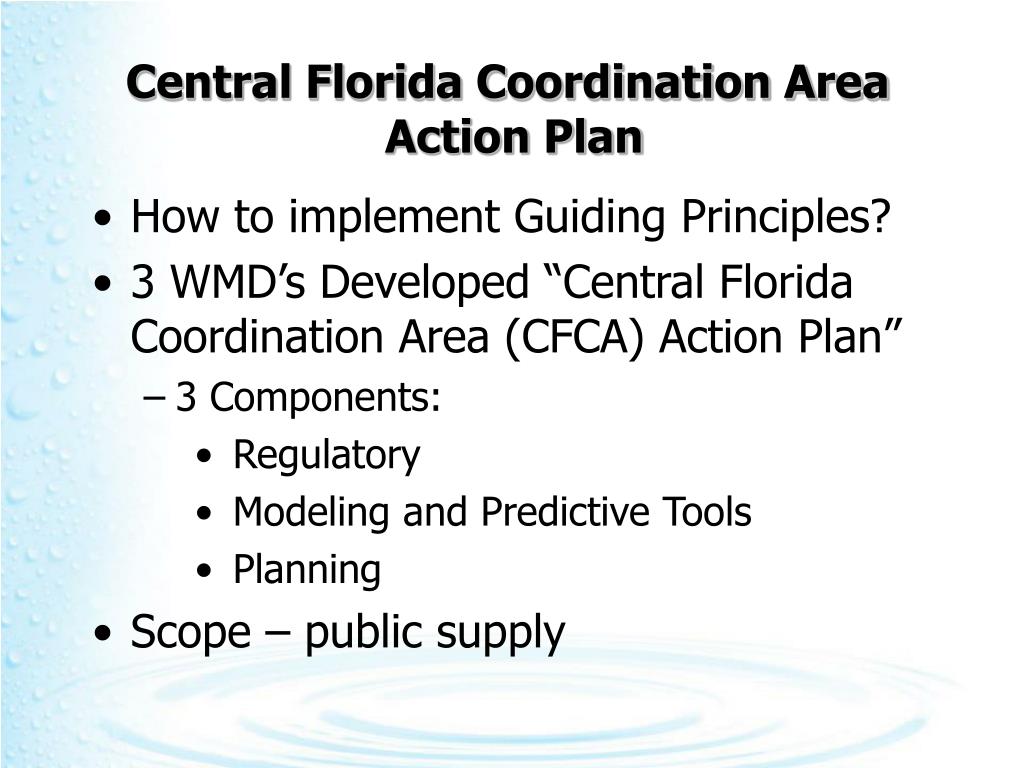 Central Florida Coordination Area Action Plan

• How to implement Guiding Principles?
• 3 WMD’s Developed “Central Florida Coordination Area (CFCA) Action Plan”
– 3 Components:
• Regulatory
• Modeling and Predictive Tools
• Planning
• Scope – public supply